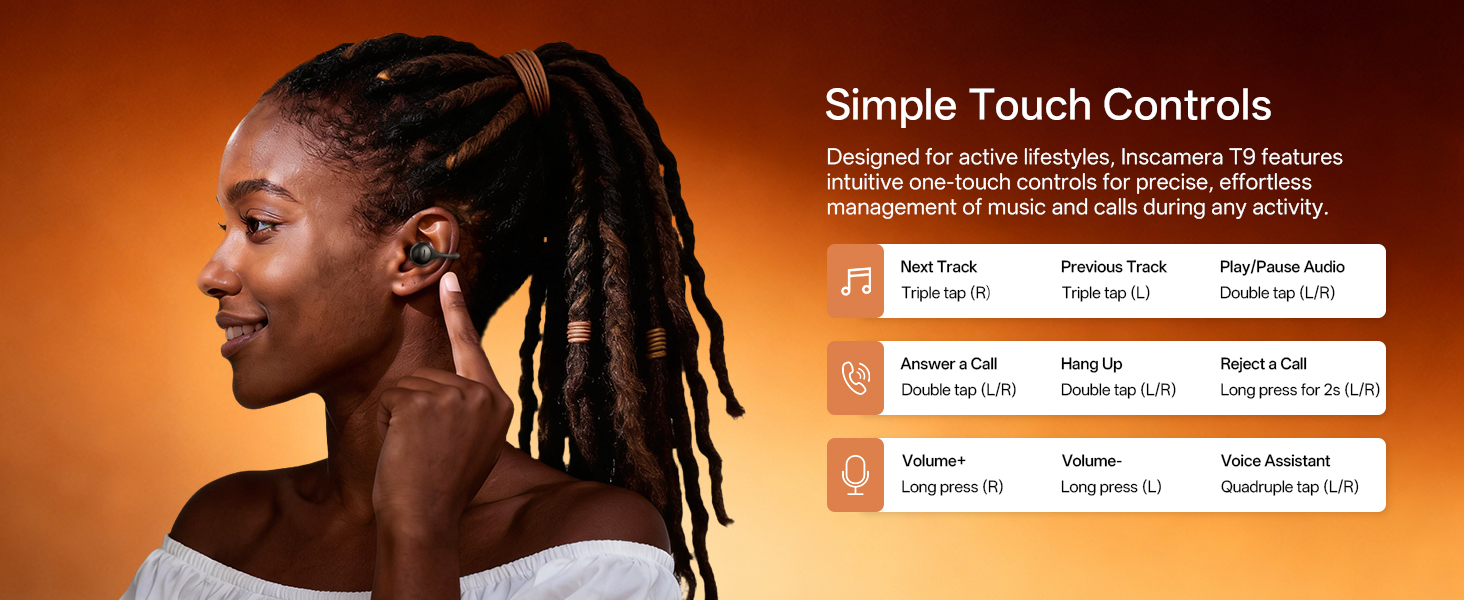 Simple Touch Controls

Designed for active lifestyles, Inscamera T9 features intuitive one-touch controls for precise, effortless management of music and calls during any activity.

Next Track
Triple tap (R)

Previous Track
Triple tap (L)

Play/Pause Audio
Double tap (L/R)

Answer a Call
Double tap (L/R)

Hang Up
Double tap (L/R)

Reject a Call
Long press for 2s (L/R)

Volume+
Long press (R)

Volume-
Long press (L)

Voice Assistant
Quadruple tap (L/R)